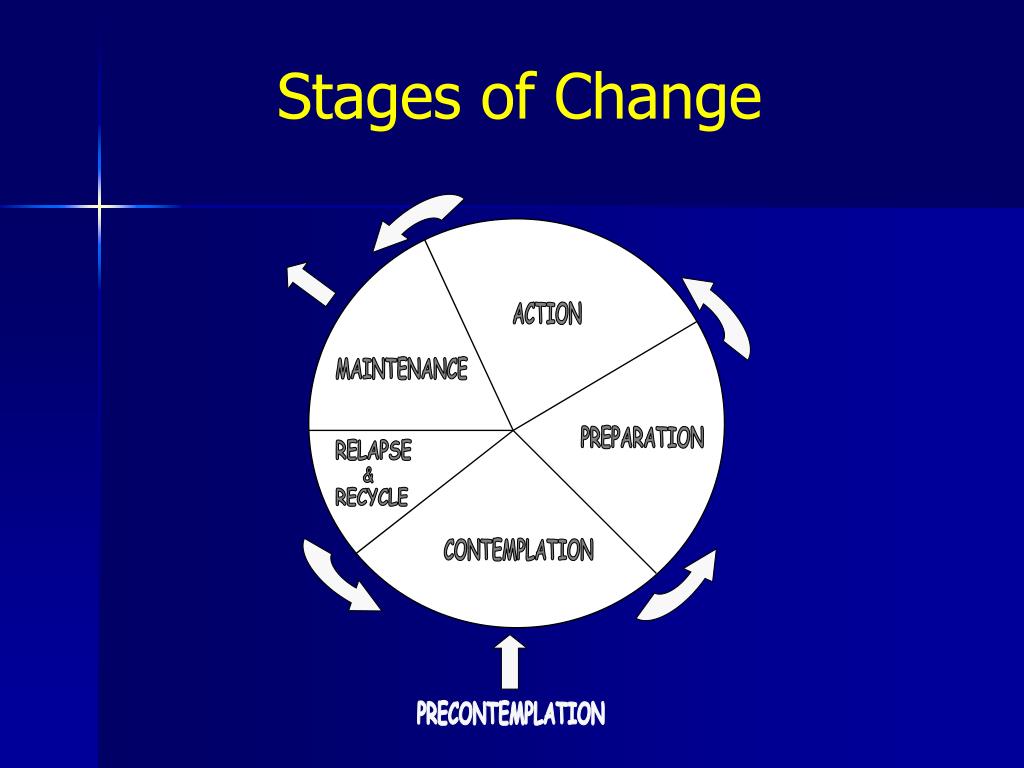 Stages of Change

ACTION

MAINTENANCE

PREPARATION

RELAPSE
&
RECYCLE

CONTEMPLATION

PRECONTEMPLATION